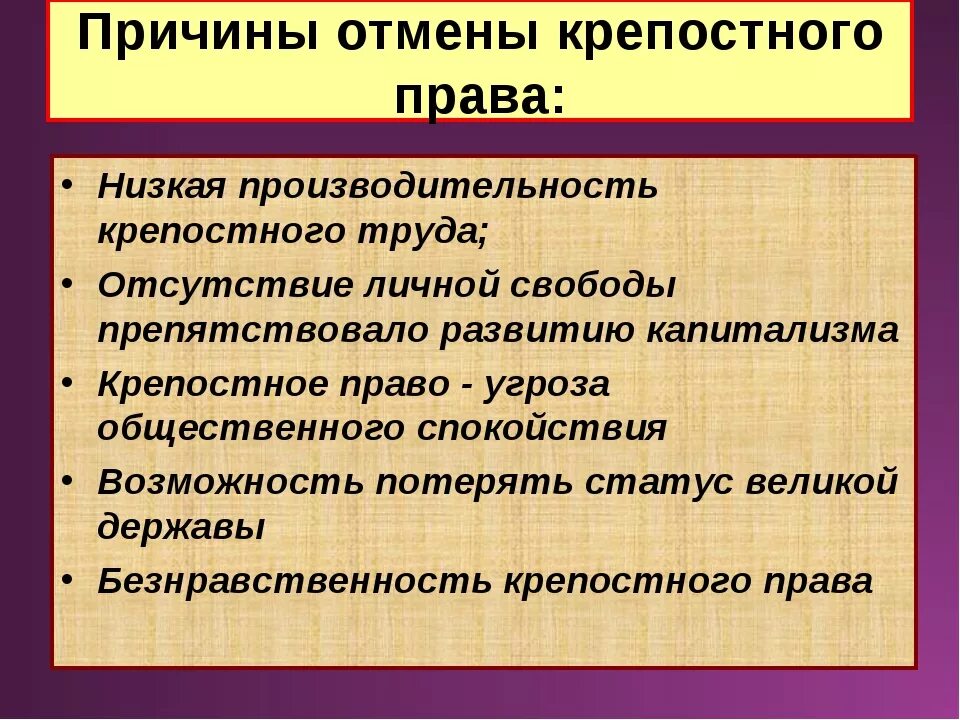 Причины отмены крепостного права:

• Низкая производительность крепостного труда;
• Отсутствие личной свободы препятствовало развитию капитализма
• Крепостное право - угроза общественного спокойствия
• Возможность потерять статус великой державы
• Безнравственность крепостного права